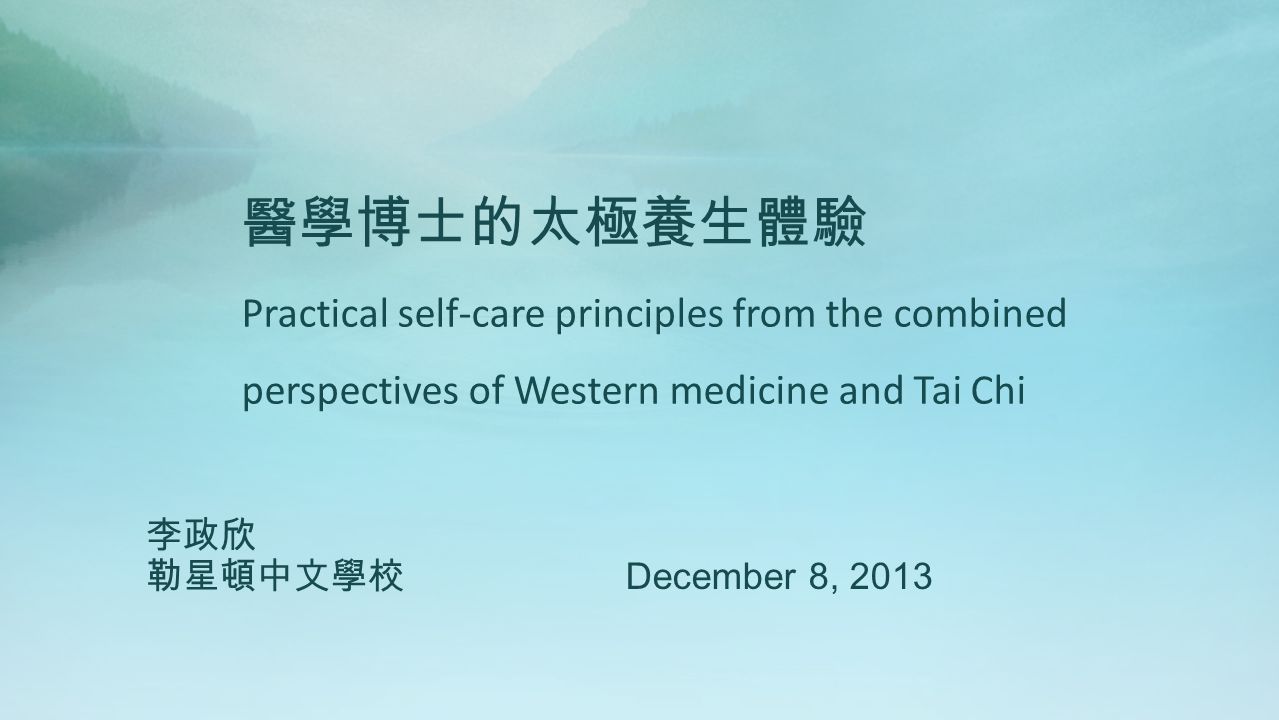 醫學博士的太極養生體驗

Practical self-care principles from the combined perspectives of Western medicine and Tai Chi

李政欣
勒星頓中文學校 December 8, 2013